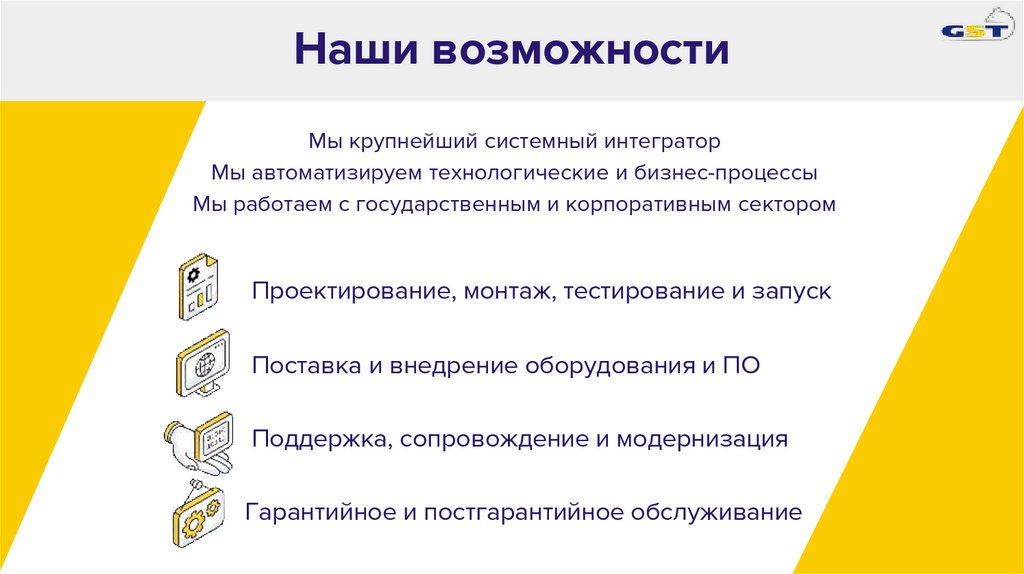 Наши возможности

GST

Мы крупнейший системный интегратор
Мы автоматизируем технологические и бизнес-процессы
Мы работаем с государственным и корпоративным сектором

Проектирование, монтаж, тестирование и запуск

Поставка и внедрение оборудования и ПО

Поддержка, сопровождение и модернизация

Гарантийное и постгарантийное обслуживание